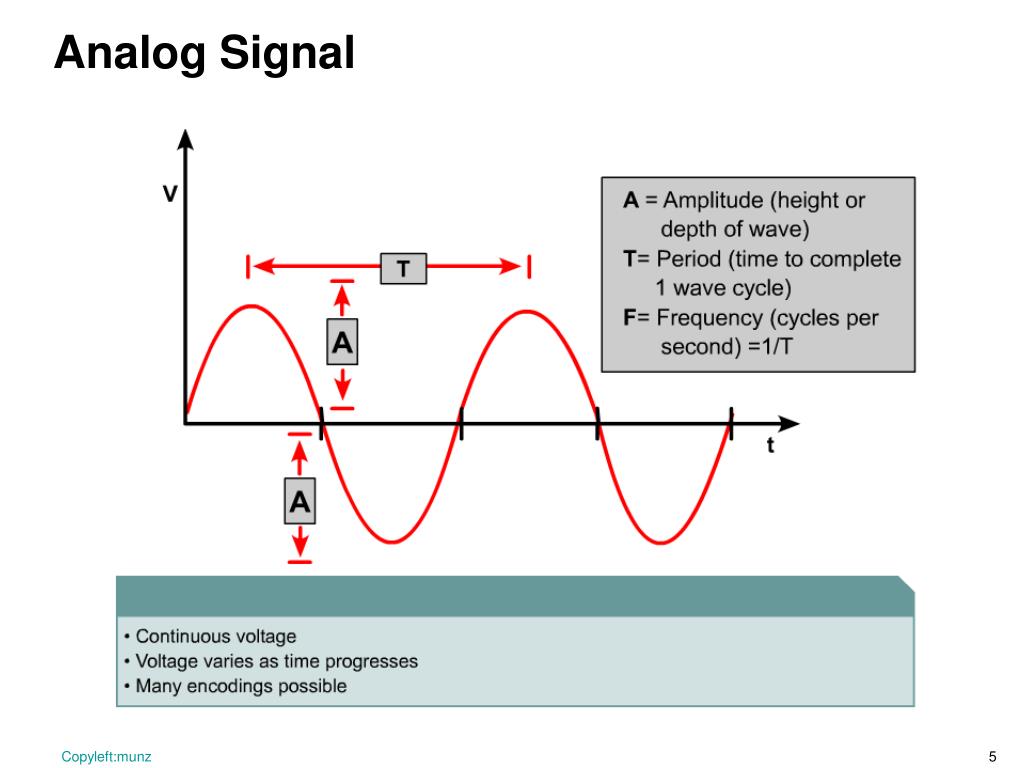 Analog Signal

V

T

A

A

t

A = Amplitude (height or depth of wave)
T= Period (time to complete 1 wave cycle)
F= Frequency (cycles per second) =1/T

• Continuous voltage
• Voltage varies as time progresses
• Many encodings possible

Copyleft:munz

5